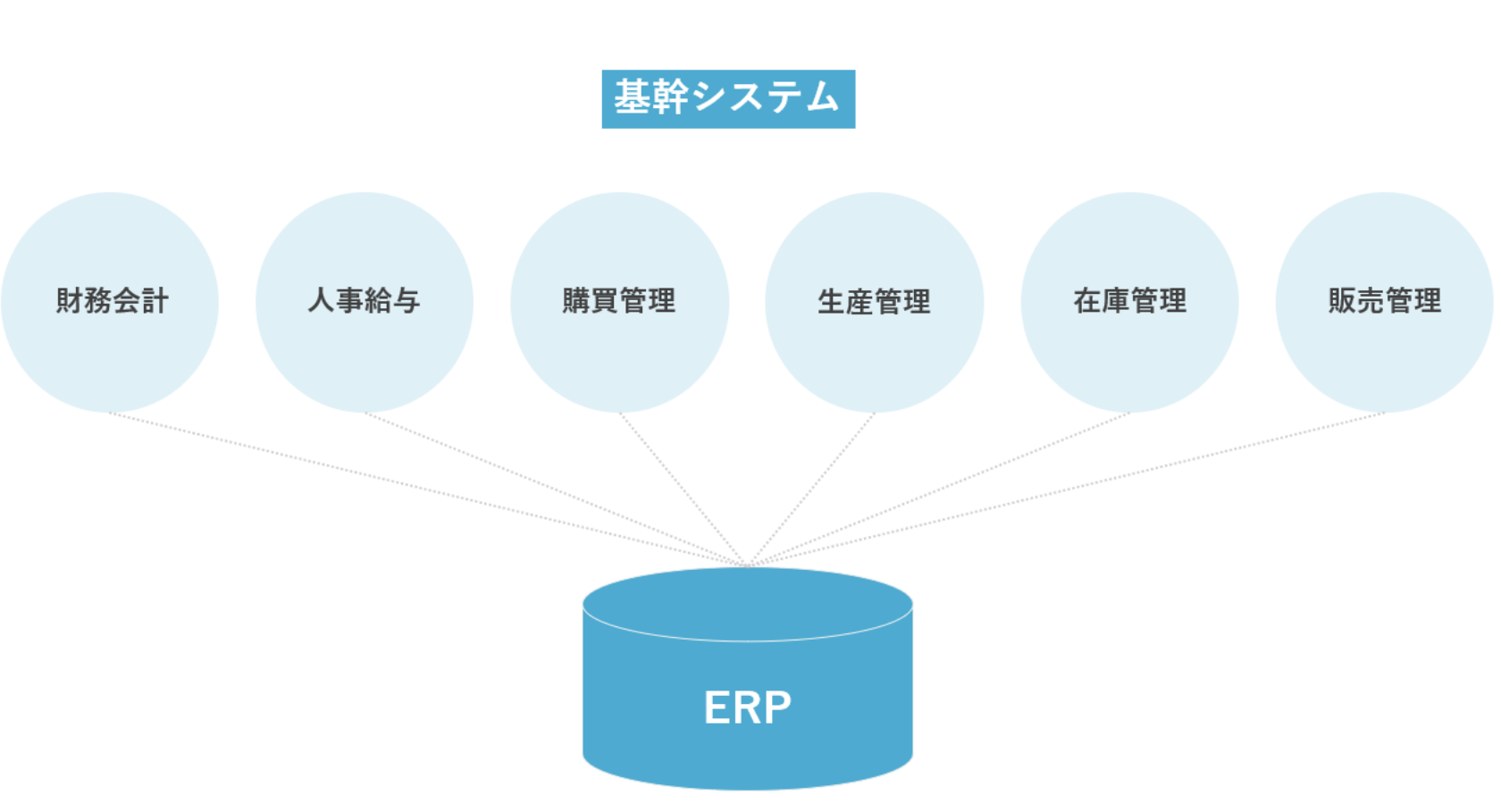 基幹システム

財務会計

人事給与

購買管理

生産管理

在庫管理

販売管理

ERP